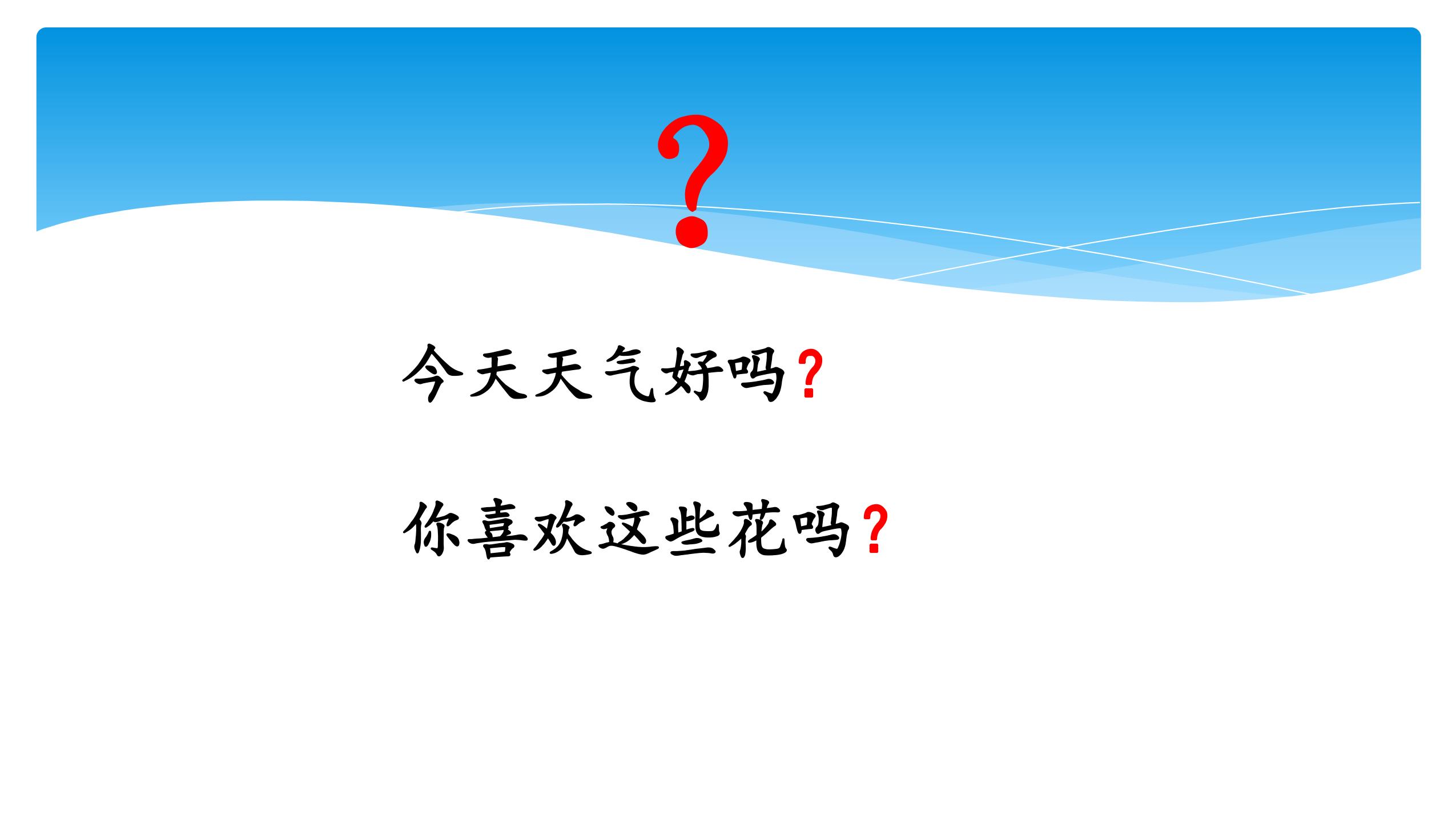 ?

今天天气好吗?

你喜欢这些花吗?